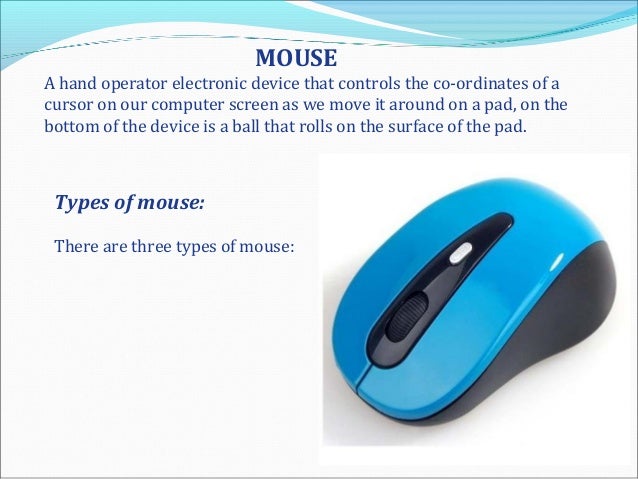 MOUSE

A hand operator electronic device that controls the co-ordinates of a cursor on our computer screen as we move it around on a pad, on the bottom of the device is a ball that rolls on the surface of the pad.

Types of mouse:

There are three types of mouse: